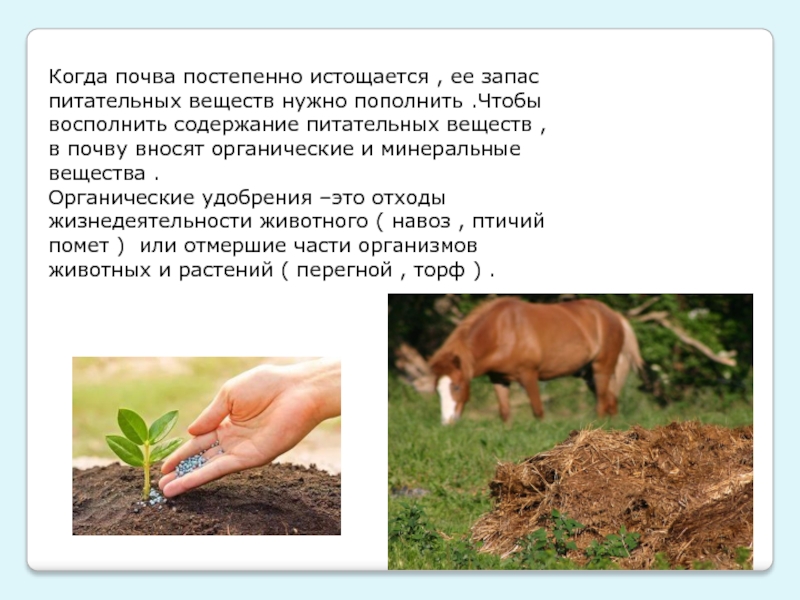 Когда почва постепенно истощается , ее запас питательных веществ нужно пополнить .Чтобы восполнить содержание питательных веществ , в почву вносят органические и минеральные вещества .
Органические удобрения –это отходы жизнедеятельности животного ( навоз , птичий помет ) или отмершие части организмов животных и растений ( перегной , торф ) .